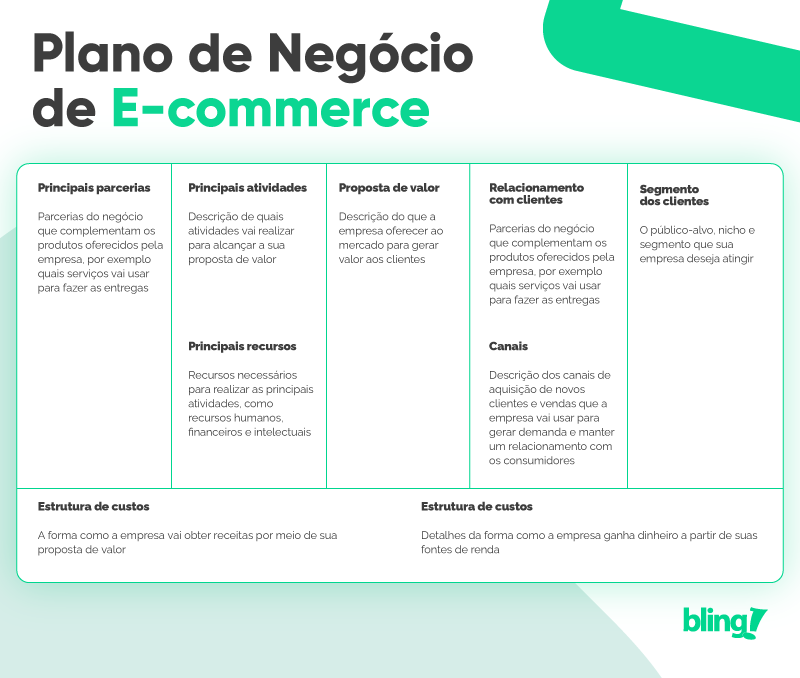 Plano de Negócio de E-commerce

Principais parcerias

Parcerias do negócio que complementam os produtos oferecidos pela empresa, por exemplo quais serviços vai usar para fazer as entregas

Principais atividades

Descrição de quais atividades vai realizar para alcançar a sua proposta de valor

Principais recursos

Recursos necessários para realizar as principais atividades, como recursos humanos, financeiros e intelectuais

Proposta de valor

Descrição do que a empresa oferecer ao mercado para gerar valor aos clientes

Relacionamento com clientes

Parcerias do negócio que complementam os produtos oferecidos pela empresa, por exemplo quais serviços vai usar para fazer as entregas

Canais

Descrição dos canais de aquisição de novos clientes e vendas que a empresa vai usar para gerar demanda e manter um relacionamento com os consumidores

Segmento dos clientes

O público-alvo, nicho e segmento que sua empresa deseja atingir

Estrutura de custos

A forma como a empresa vai obter receitas por meio de sua proposta de valor

Estrutura de custos

Detalhes da forma como a empresa ganha dinheiro a partir de suas fontes de renda

bling!